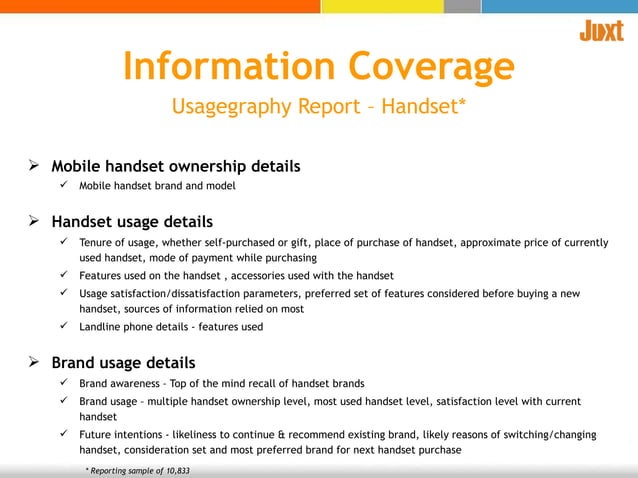 Juxt

Information Coverage

Usagegraphy Report – Handset*

➢ Mobile handset ownership details

✓ Mobile handset brand and model

➢ Handset usage details

✓ Tenure of usage, whether self-purchased or gift, place of purchase of handset, approximate price of currently used handset, mode of payment while purchasing

✓ Features used on the handset , accessories used with the handset

✓ Usage satisfaction/dissatisfaction parameters, preferred set of features considered before buying a new handset, sources of information relied on most

✓ Landline phone details - features used

➢ Brand usage details

✓ Brand awareness – Top of the mind recall of handset brands

✓ Brand usage – multiple handset ownership level, most used handset level, satisfaction level with current handset

✓ Future intentions - likeliness to continue & recommend existing brand, likely reasons of switching/changing handset, consideration set and most preferred brand for next handset purchase

* Reporting sample of 10,833